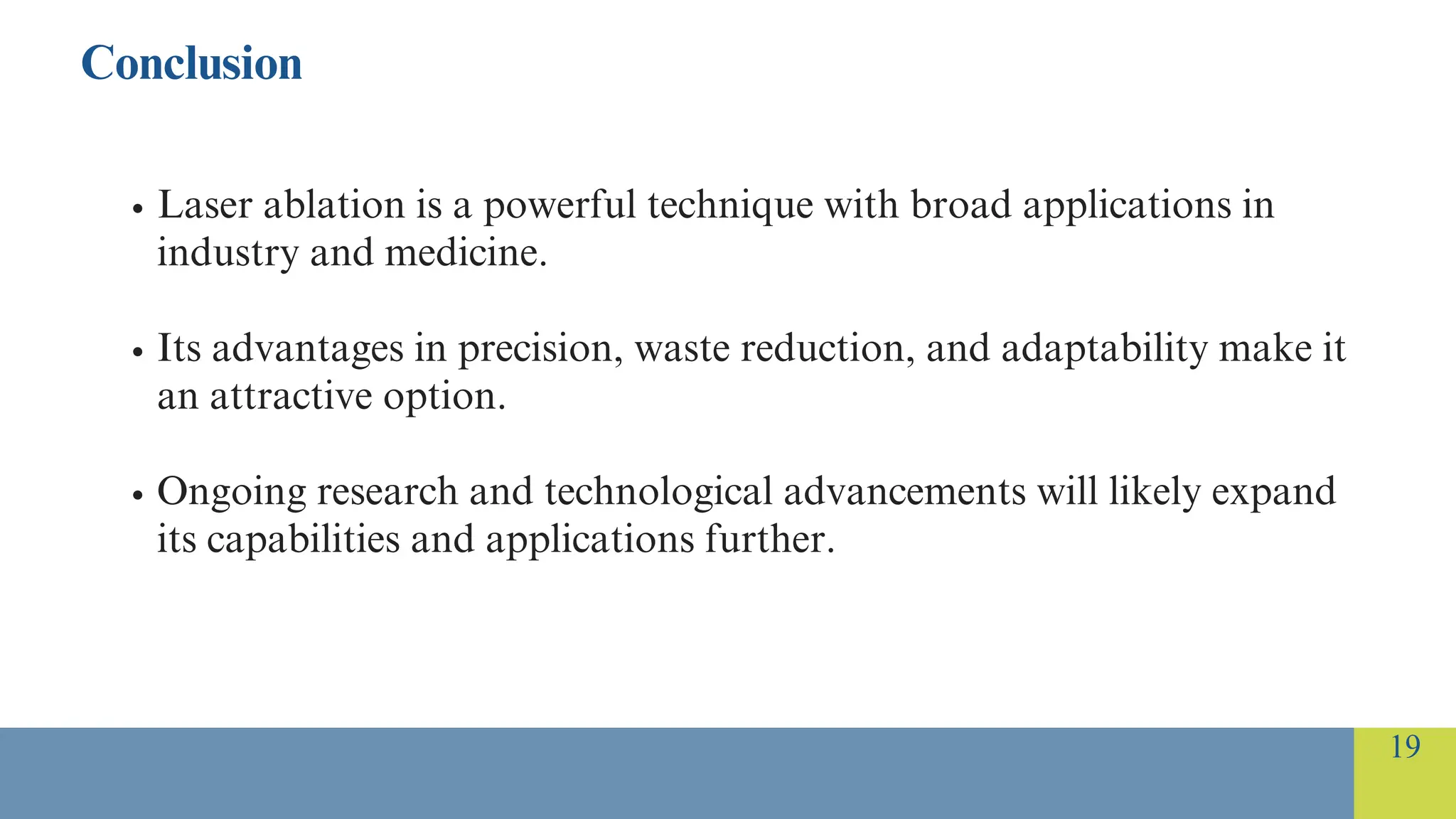 Conclusion

• Laser ablation is a powerful technique with broad applications in industry and medicine.

• Its advantages in precision, waste reduction, and adaptability make it an attractive option.

• Ongoing research and technological advancements will likely expand its capabilities and applications further.

19